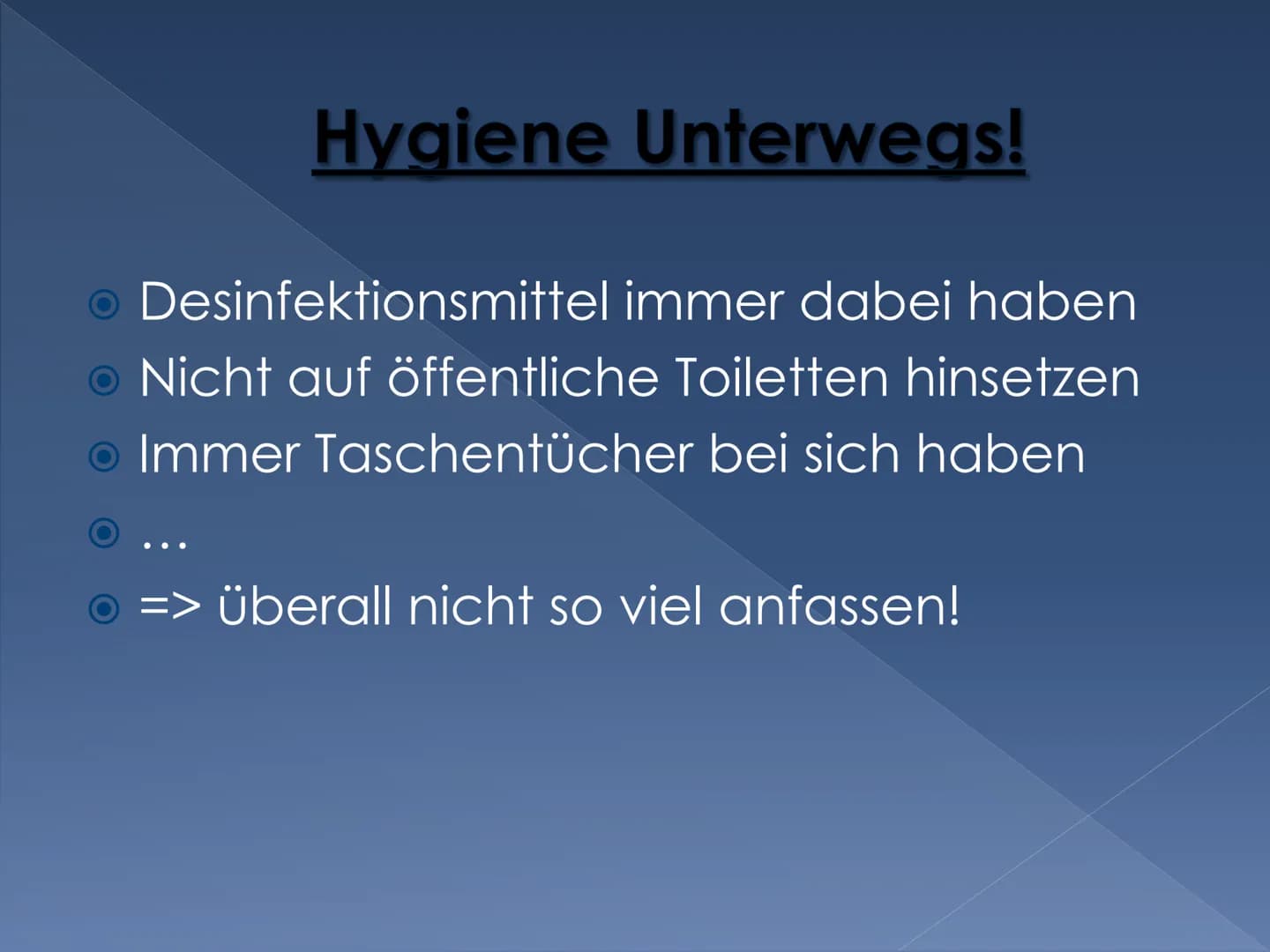 Hygiene Unterwegs!

Desinfektionsmittel immer dabei haben
Nicht auf öffentliche Toiletten hinsetzen
Immer Taschentücher bei sich haben
…
=> überall nicht so viel anfassen!